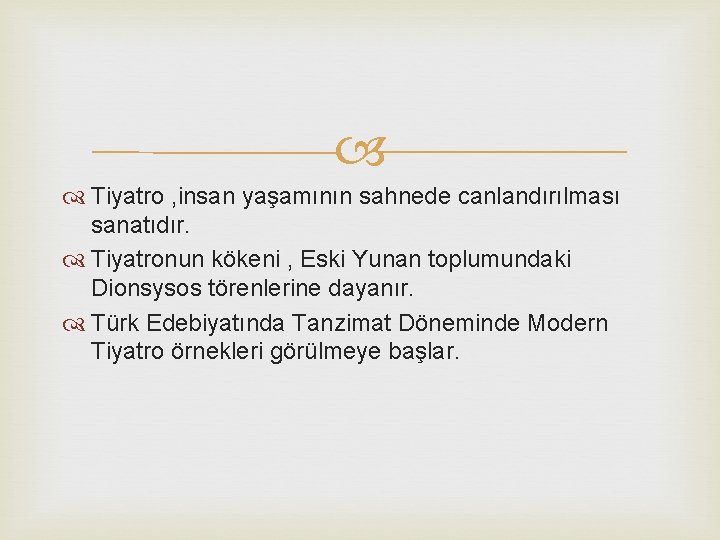 Tiyatro ,insan yaşamının sahnede canlandırılması sanatıdır.

Tiyatronun kökeni , Eski Yunan toplumundaki Dionsysos törenlerine dayanır.

Türk Edebiyatında Tanzimat Döneminde Modern Tiyatro örnekleri görülmeye başlar.